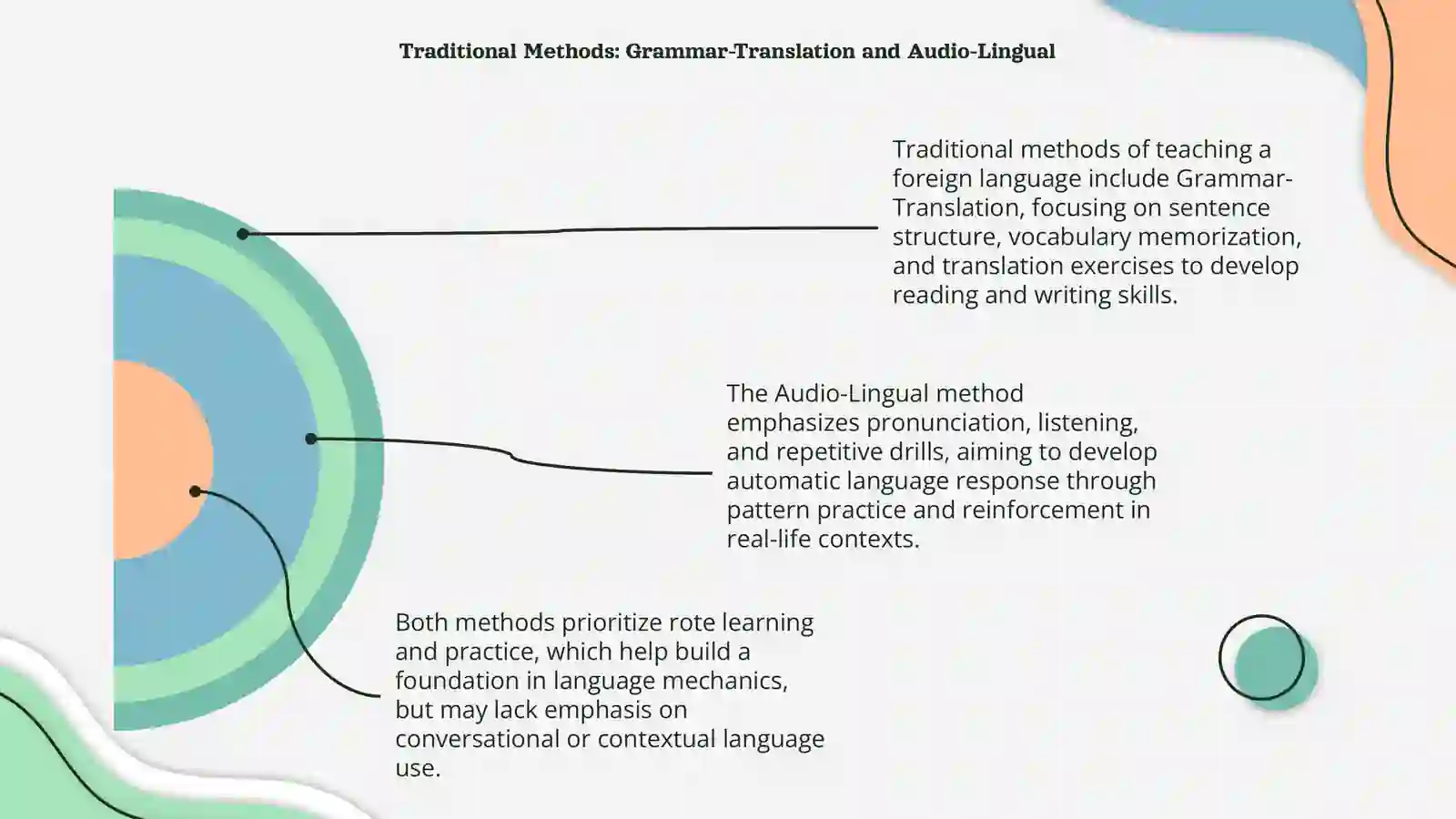 Traditional Methods: Grammar-Translation and Audio-Lingual

Traditional methods of teaching a foreign language include Grammar-Translation, focusing on sentence structure, vocabulary memorization, and translation exercises to develop reading and writing skills.

The Audio-Lingual method emphasizes pronunciation, listening, and repetitive drills, aiming to develop automatic language response through pattern practice and reinforcement in real-life contexts.

Both methods prioritize rote learning and practice, which help build a foundation in language mechanics, but may lack emphasis on conversational or contextual language use.